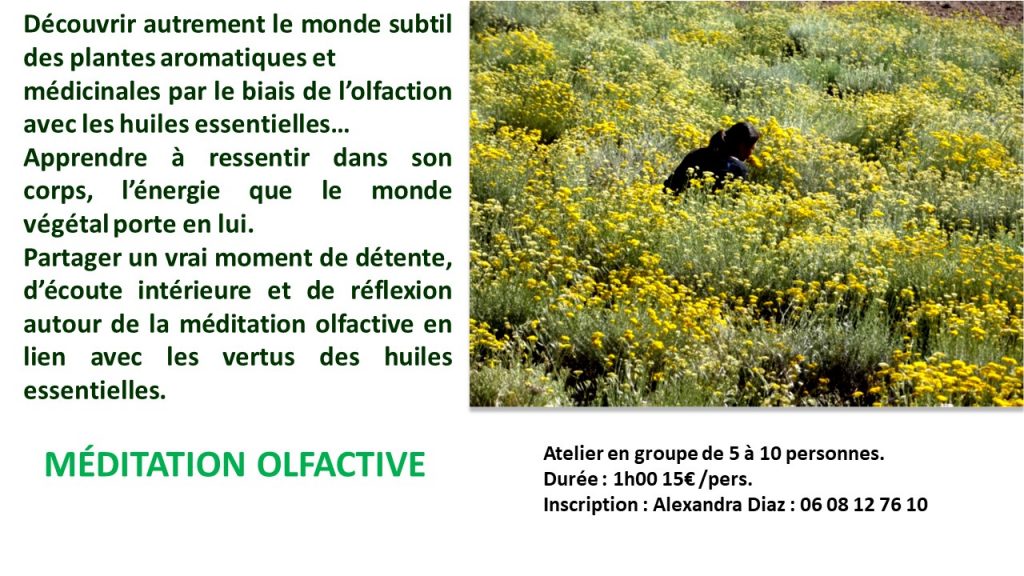 Découvrir autrement le monde subtil des plantes aromatiques et médicinales par le biais de l'olfaction avec les huiles essentielles…
Apprendre à ressentir dans son corps, l'énergie que le monde végétal porte en lui.
Partager un vrai moment de détente, d'écoute intérieure et de réflexion autour de la méditation olfactive en lien avec les vertus des huiles essentielles.

MÉDITATION OLFACTIVE

Atelier en groupe de 5 à 10 personnes.
Durée : 1h00 15€ /pers.
Inscription : Alexandra Diaz : 06 08 12 76 10